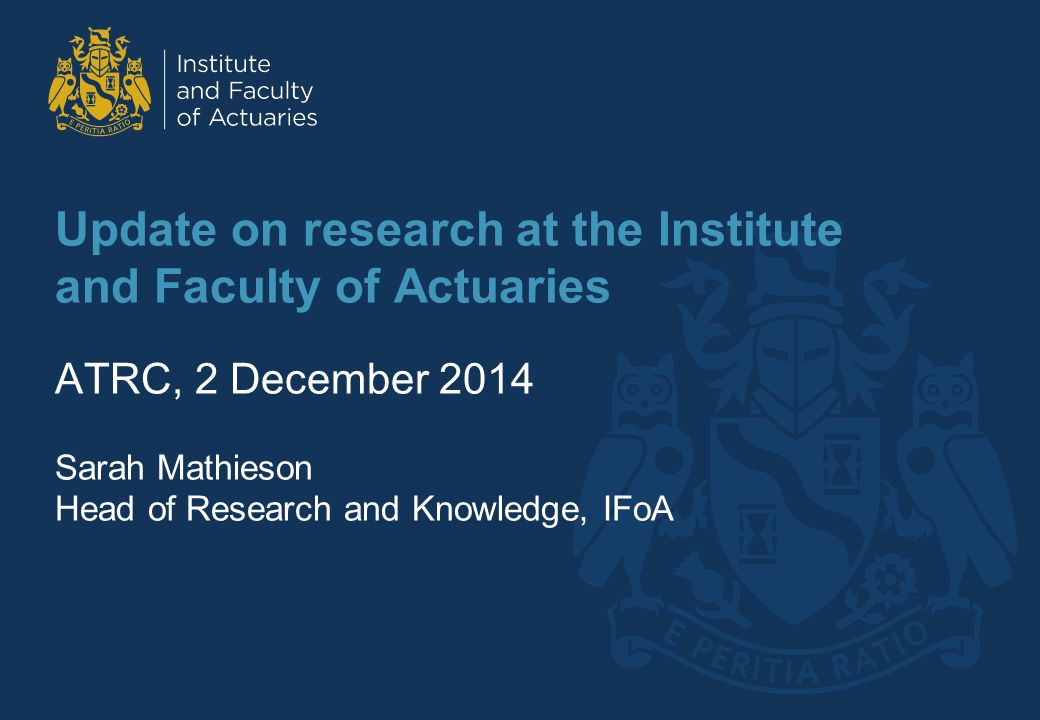 E PERITIA RATIO

Institute and Faculty of Actuaries

Update on research at the Institute and Faculty of Actuaries

ATRC, 2 December 2014

Sarah Mathieson
Head of Research and Knowledge, IFoA

E PERITIA RATIO